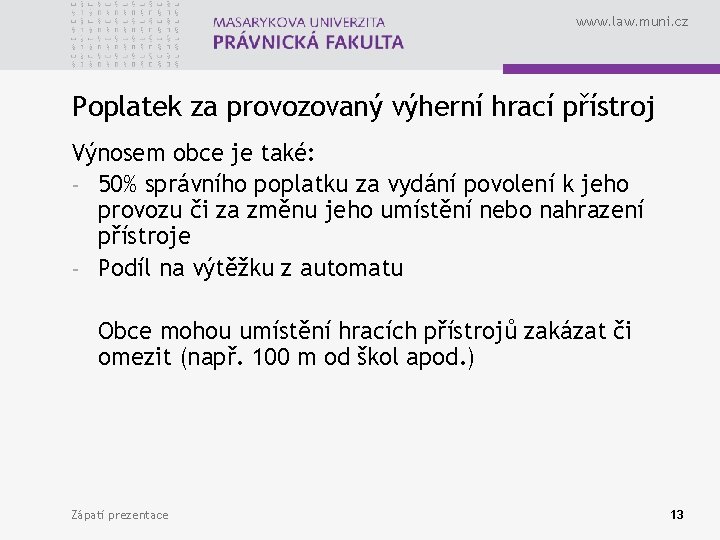 MASARYKOVA UNIVERZITA
PRÁVNICKÁ FAKULTA

www.law.muni.cz

Poplatek za provozovaný výherní hrací přístroj

Výnosem obce je také:
- 50% správního poplatku za vydání povolení k jeho provozu či za změnu jeho umístění nebo nahrazení přístroje
- Podíl na výtěžku z automatu

Obce mohou umístění hracích přístrojů zakázat či omezit (např. 100 m od škol apod.)

Zápatí prezentace

13